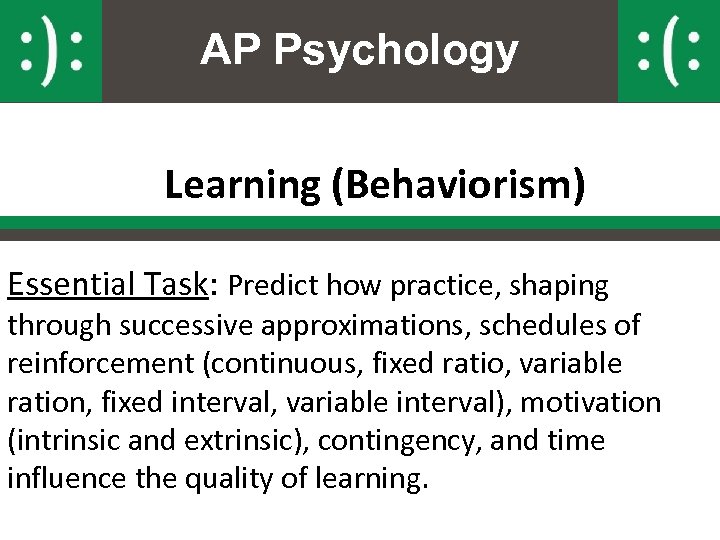 :): AP Psychology :(:

Learning (Behaviorism)

Essential Task: Predict how practice, shaping through successive approximations, schedules of reinforcement (continuous, fixed ratio, variable ration, fixed interval, variable interval), motivation (intrinsic and extrinsic), contingency, and time influence the quality of learning.